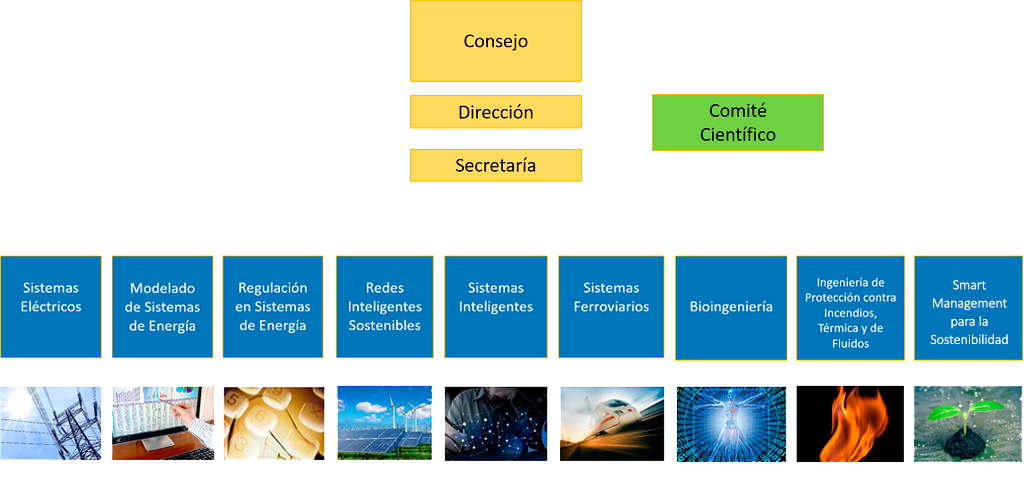 Consejo

Dirección

Secretaría

Comité Científico

Sistemas Eléctricos

Modelado de Sistemas de Energía

Regulación en Sistemas de Energía

Redes Inteligentes Sostenibles

Sistemas Inteligentes

Sistemas Ferroviarios

Bioingeniería

Ingeniería de Protección contra Incendios, Térmica y de Fluidos

Smart Management para la Sostenibilidad